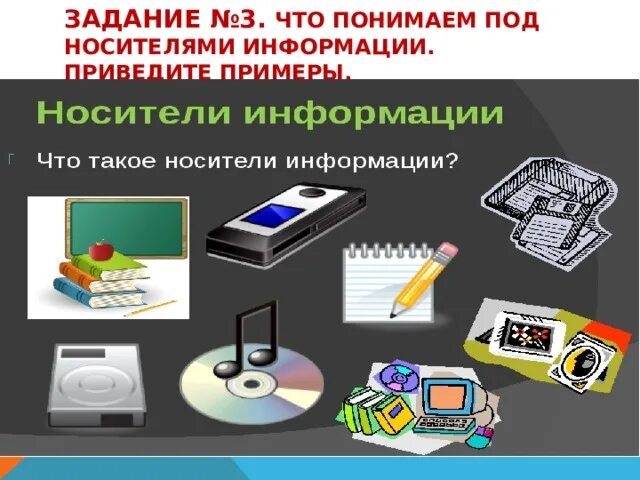 ЗАДАНИЕ №3. ЧТО ПОНИМАЕМ ПОД НОСИТЕЛЯМИ ИНФОРМАЦИИ. ПРИВЕДИТЕ ПРИМЕРЫ.

Носители информации

Что такое носители информации?